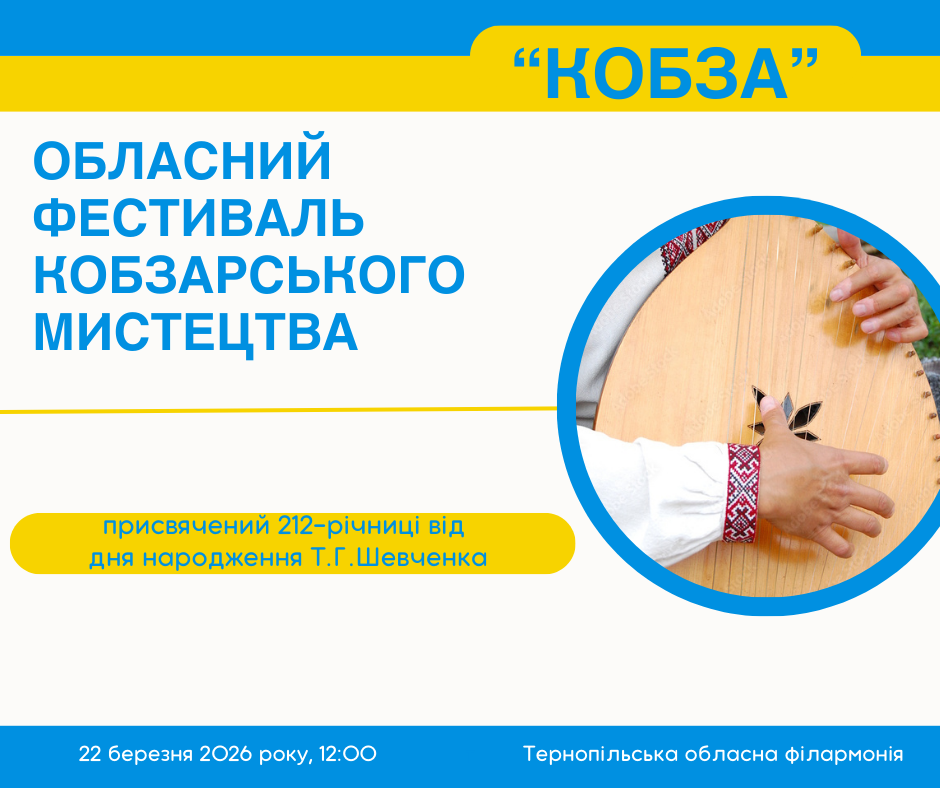 “КОБЗА”

ОБЛАСНИЙ ФЕСТИВАЛЬ КОБЗАРСЬКОГО МИСТЕЦТВА

присвячений 212-річниці від дня народження Т.Г.Шевченка

22 березня 2026 року, 12:00

Тернопільська обласна філармонія